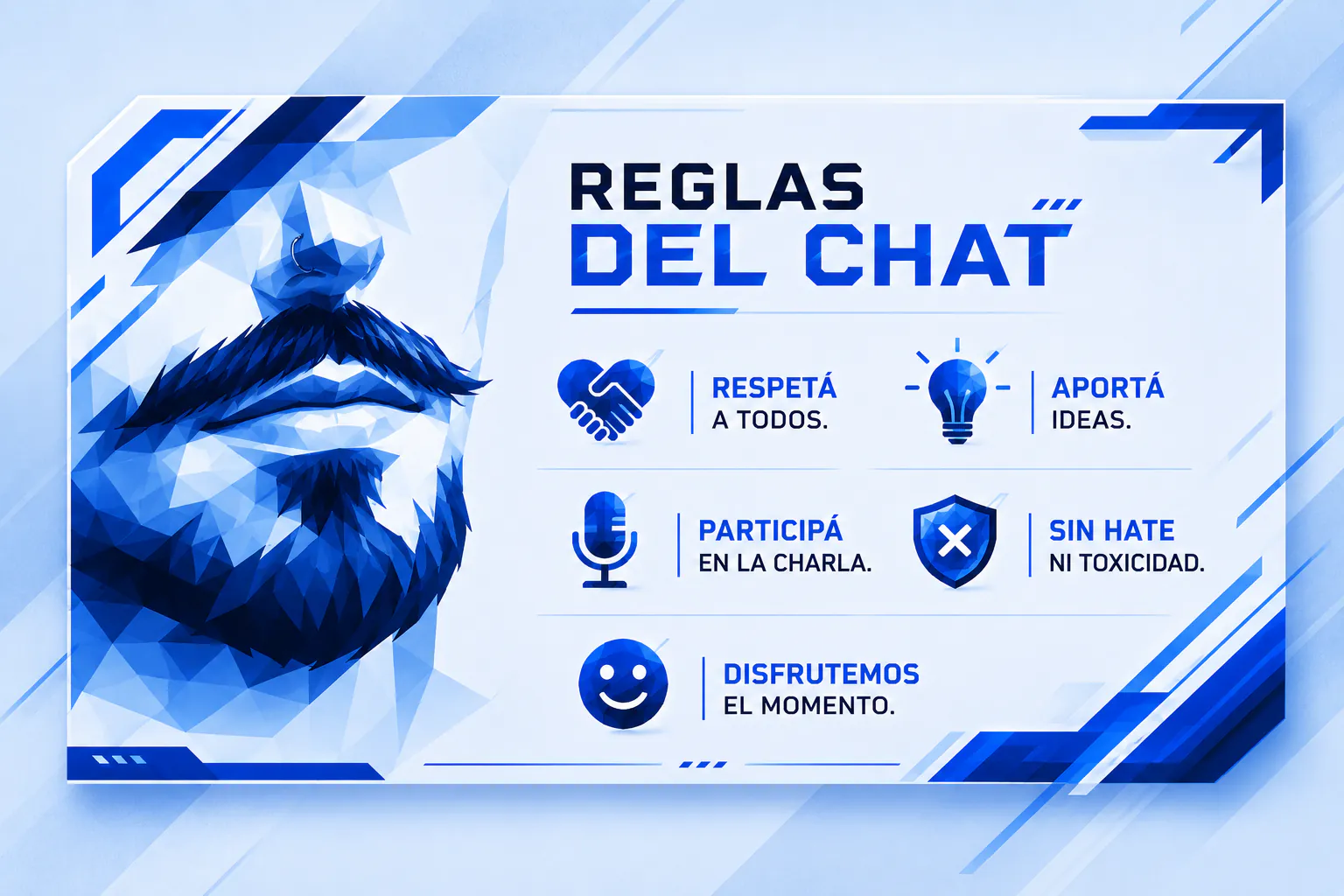 REGLAS
DEL CHAT

RESPETÁ
A TODOS.

APORTÁ
IDEAS.

PARTICIPÁ
EN LA CHARLA.

SIN HATE
NI TOXICIDAD.

DISFRUTEMOS
EL MOMENTO.